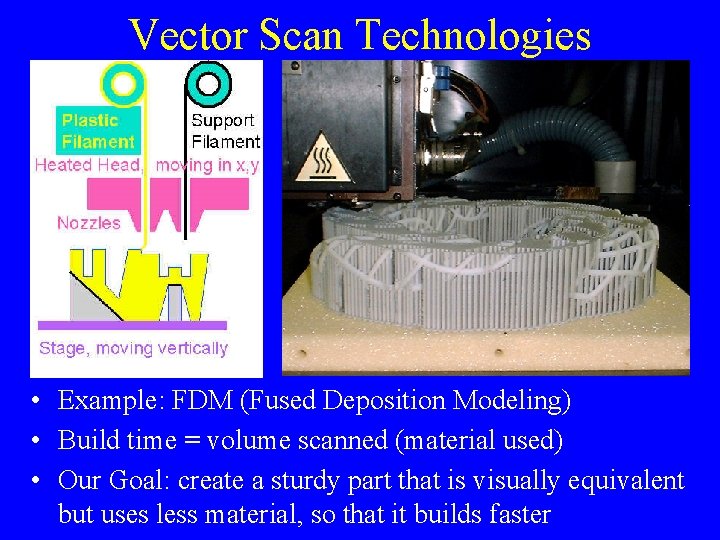 Vector Scan Technologies

Plastic Filament

Support Filament

Heated Head, moving in x,y

Nozzles

Stage, moving vertically

• Example: FDM (Fused Deposition Modeling)
• Build time = volume scanned (material used)
• Our Goal: create a sturdy part that is visually equivalent but uses less material, so that it builds faster